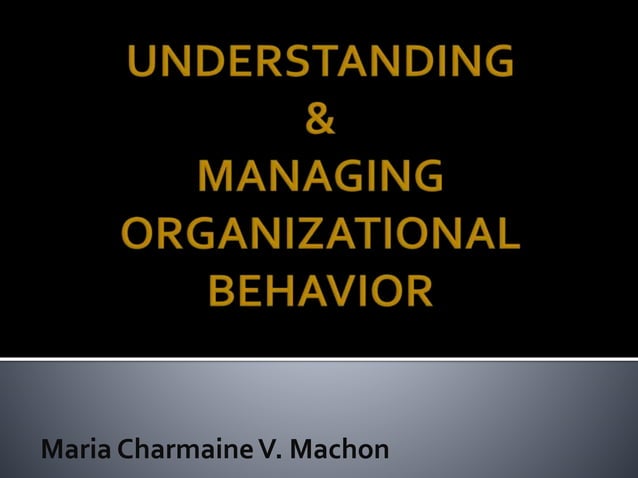 UNDERSTANDING
&
MANAGING
ORGANIZATIONAL
BEHAVIOR

Maria Charmaine V. Machon